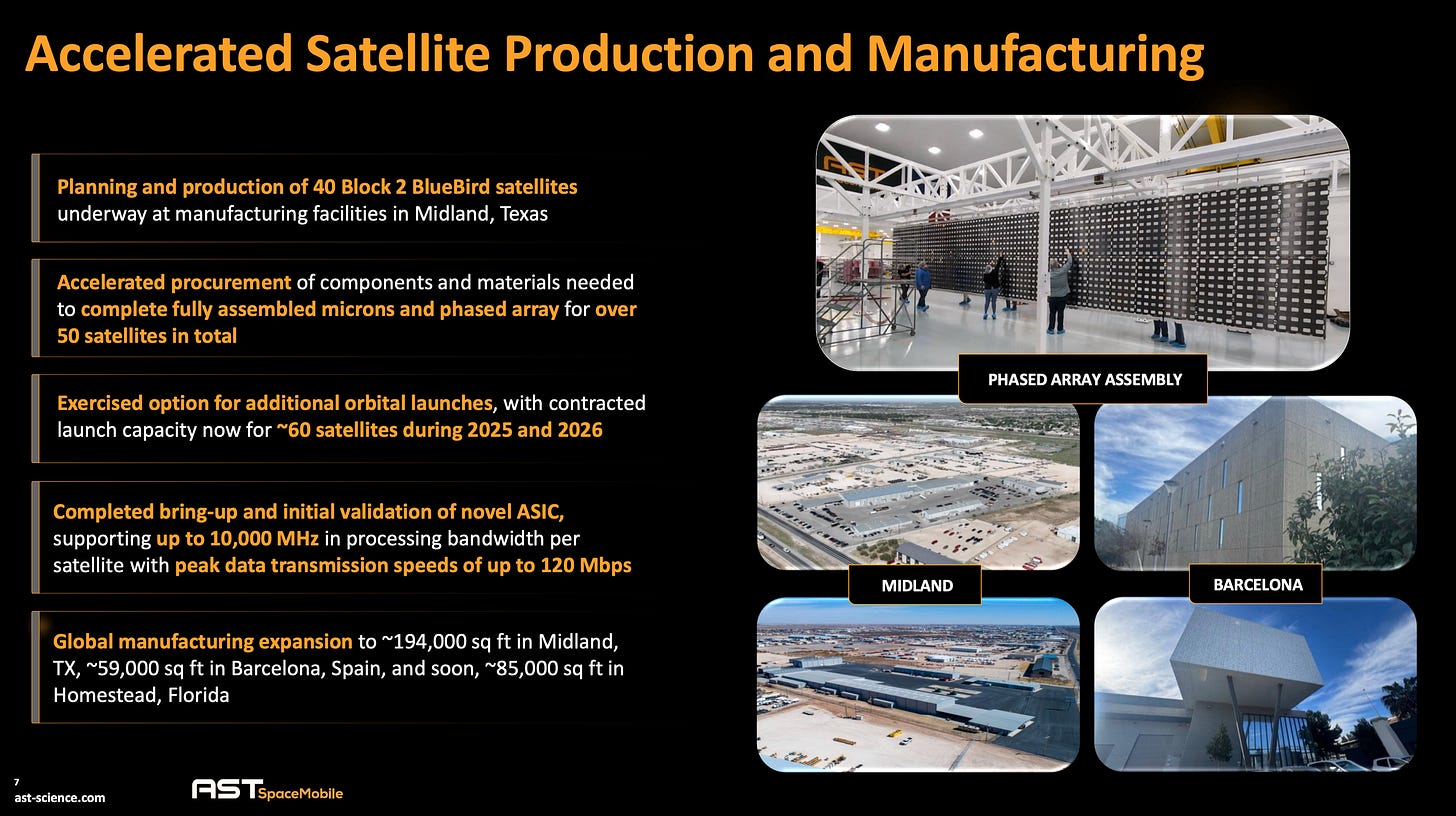 Accelerated Satellite Production and Manufacturing

Planning and production of 40 Block 2 BlueBird satellites underway at manufacturing facilities in Midland, Texas

Accelerated procurement of components and materials needed to complete fully assembled microns and phased array for over 50 satellites in total

Exercised option for additional orbital launches, with contracted launch capacity now for ~60 satellites during 2025 and 2026

Completed bring-up and initial validation of novel ASIC, supporting up to 10,000 MHz in processing bandwidth per satellite with peak data transmission speeds of up to 120 Mbps

Global manufacturing expansion to ~194,000 sq ft in Midland, TX, ~59,000 sq ft in Barcelona, Spain, and soon, ~85,000 sq ft in Homestead, Florida

PHASED ARRAY ASSEMBLY

MIDLAND

BARCELONA

7
ast-science.com

AST SpaceMobile